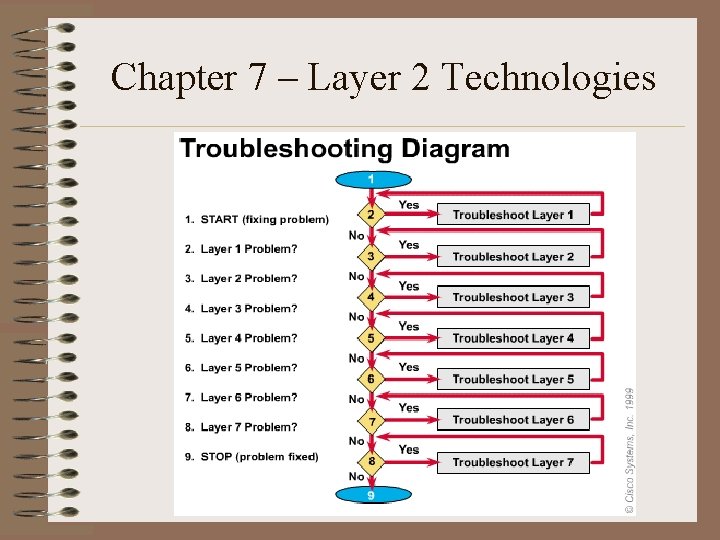 Chapter 7 – Layer 2 Technologies

Troubleshooting Diagram

1. START (fixing problem)
2. Layer 1 Problem?
3. Layer 2 Problem?
4. Layer 3 Problem?
5. Layer 4 Problem?
6. Layer 5 Problem?
7. Layer 6 Problem?
8. Layer 7 Problem?
9. STOP (problem fixed)

1
2 Yes Troubleshoot Layer 1
No
3 Yes Troubleshoot Layer 2
No
4 Yes Troubleshoot Layer 3
No
5 Yes Troubleshoot Layer 4
No
6 Yes Troubleshoot Layer 5
No
7 Yes Troubleshoot Layer 6
No
8 Yes Troubleshoot Layer 7
No
9

© Cisco Systems, Inc. 1999